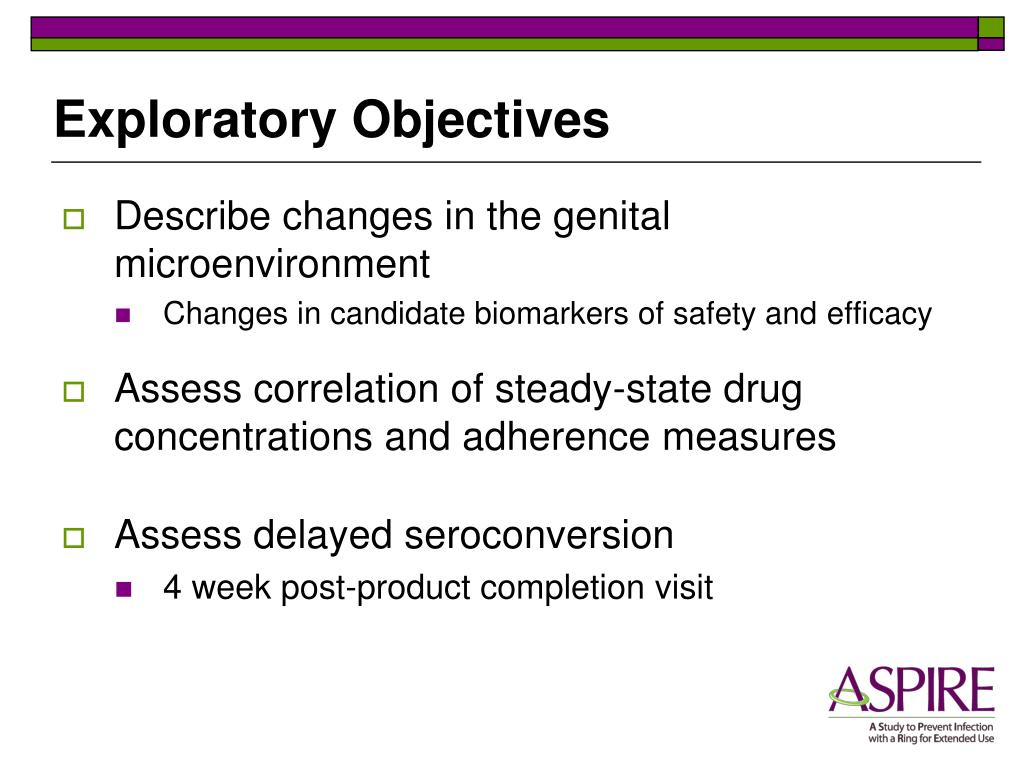 Exploratory Objectives

Describe changes in the genital microenvironment

Changes in candidate biomarkers of safety and efficacy

Assess correlation of steady-state drug concentrations and adherence measures

Assess delayed seroconversion

4 week post-product completion visit

ASPIRE
A Study to Prevent Infection with a Ring for Extended Use